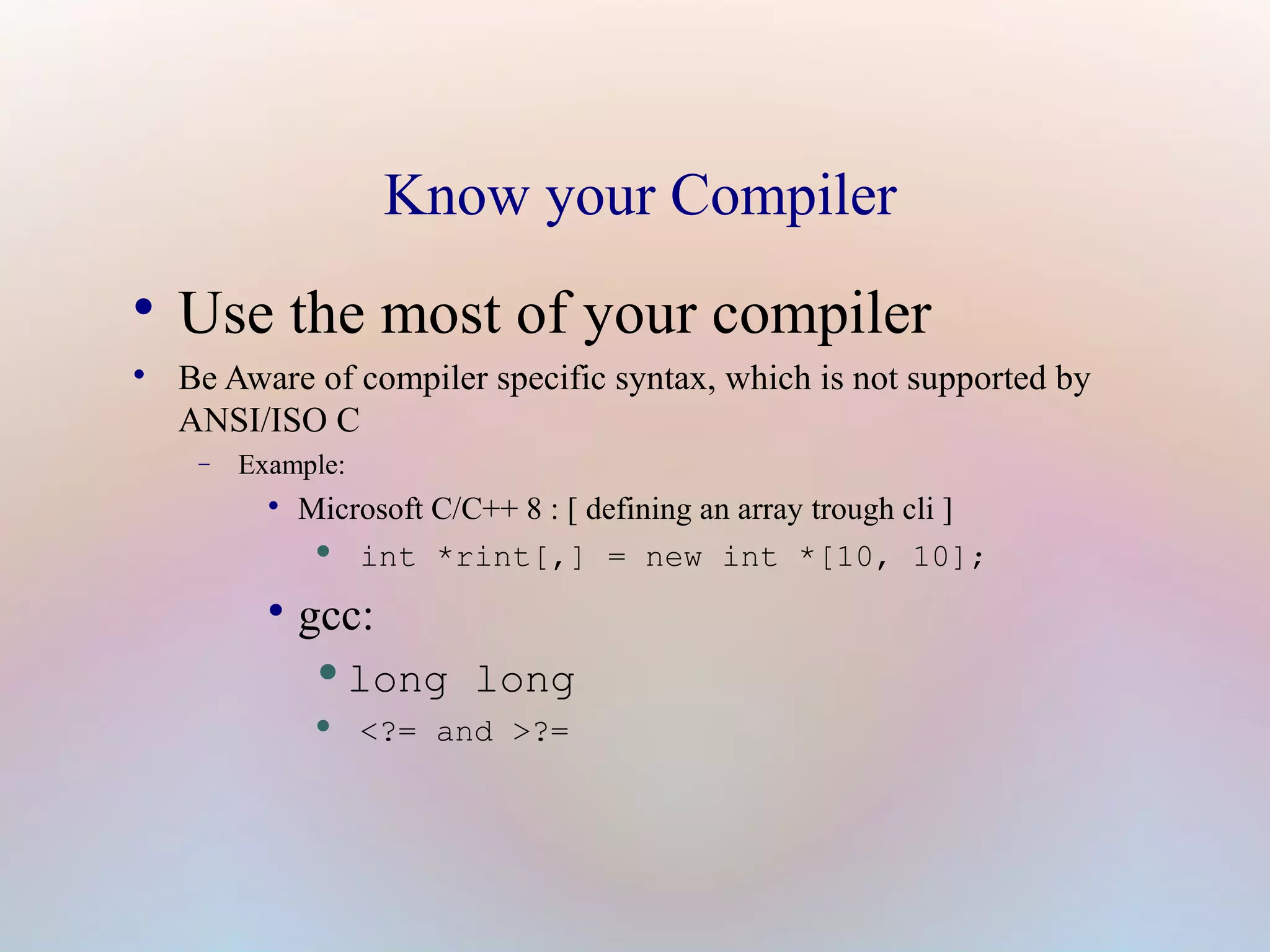 Know your Compiler

• Use the most of your compiler
• Be Aware of compiler specific syntax, which is not supported by ANSI/ISO C
– Example:
• Microsoft C/C++ 8 : [ defining an array trough cli ]
• int *rint[,] = new int *[10, 10];
• gcc:
• long long
• <?= and >?=